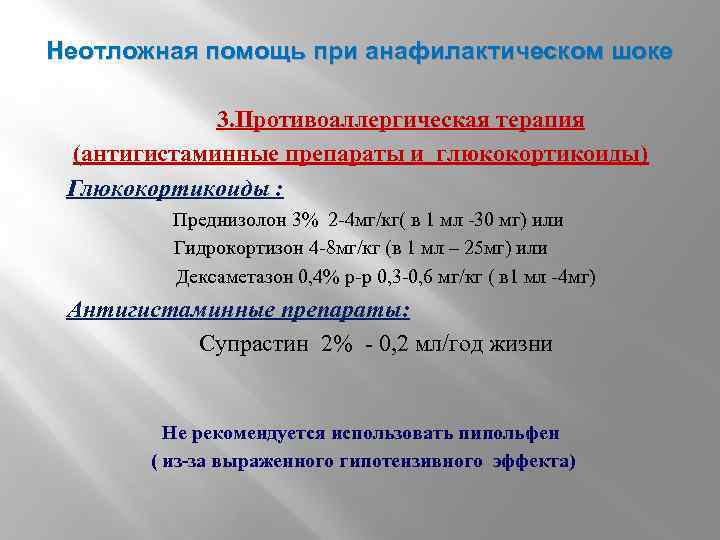 Неотложная помощь при анафилактическом шоке

3.Противоаллергическая терапия
(антигистаминные препараты и глюкокортикоиды)

Глюкокортикоиды :

Преднизолон 3% 2-4мг/кг( в 1 мл -30 мг) или
Гидрокортизон 4-8мг/кг (в 1 мл – 25мг) или
Дексаметазон 0,4% р-р 0,3-0,6 мг/кг ( в1 мл -4мг)

Антигистаминные препараты:

Супрастин 2% - 0,2 мл/год жизни

Не рекомендуется использовать пипольфен
( из-за выраженного гипотензивного эффекта)